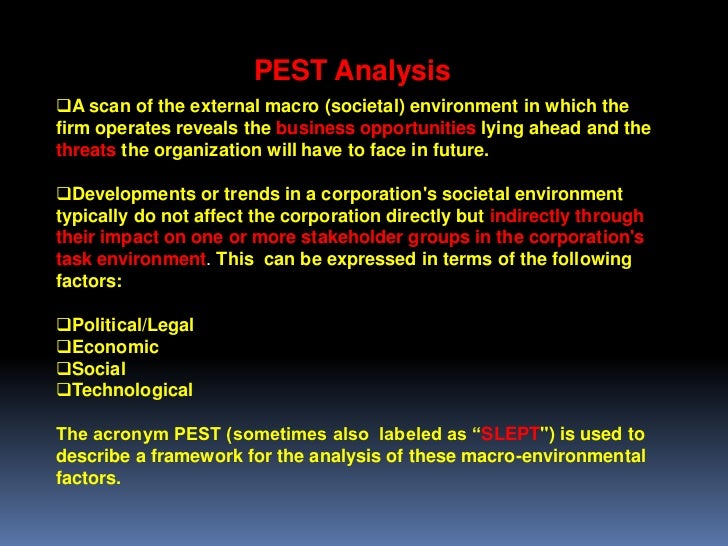 PEST Analysis

❑A scan of the external macro (societal) environment in which the firm operates reveals the business opportunities lying ahead and the threats the organization will have to face in future.

❑Developments or trends in a corporation's societal environment typically do not affect the corporation directly but indirectly through their impact on one or more stakeholder groups in the corporation's task environment. This can be expressed in terms of the following factors:

❑Political/Legal
❑Economic
❑Social
❑Technological

The acronym PEST (sometimes also labeled as “SLEPT") is used to describe a framework for the analysis of these macro-environmental factors.